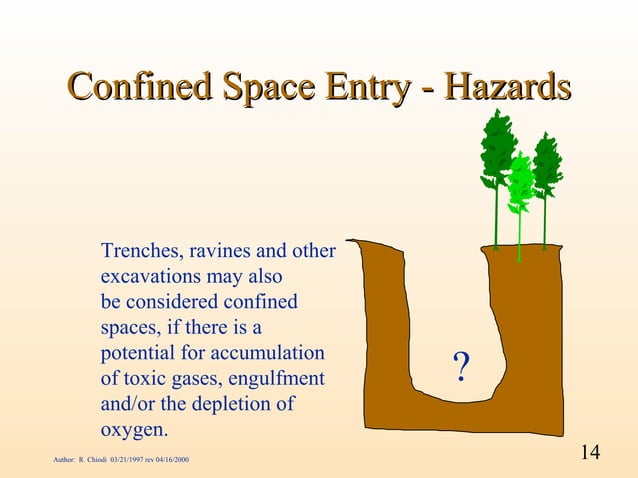 Confined Space Entry - Hazards

Trenches, ravines and other excavations may also be considered confined spaces, if there is a potential for accumulation of toxic gases, engulfment and/or the depletion of oxygen.

?

Author: R. Chiodi 03/21/1997 rev 04/16/2000

14